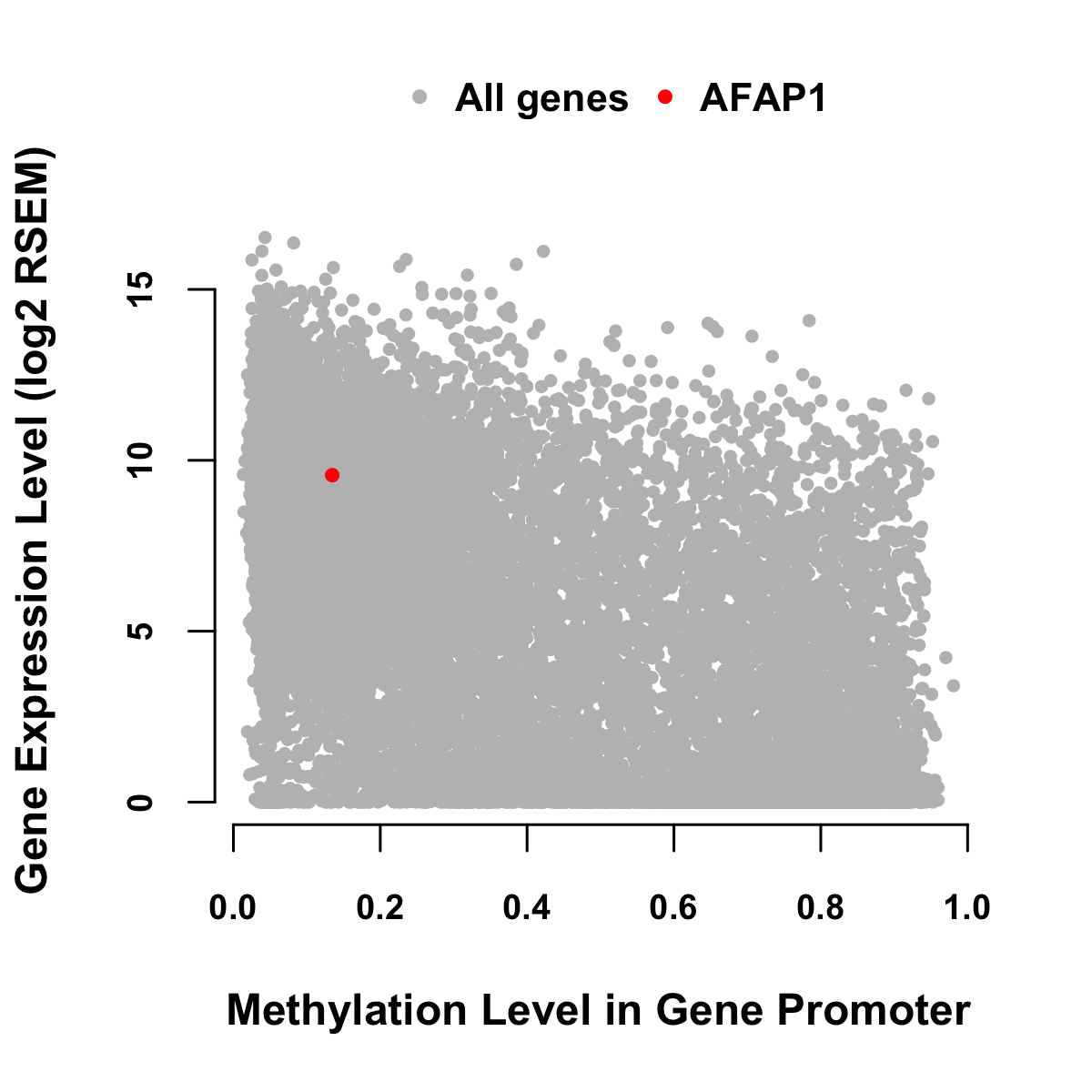 All genes AFAP1

Gene Expression Level (log2 RSEM)

15
10
5
0

0.0 0.2 0.4 0.6 0.8 1.0

Methylation Level in Gene Promoter